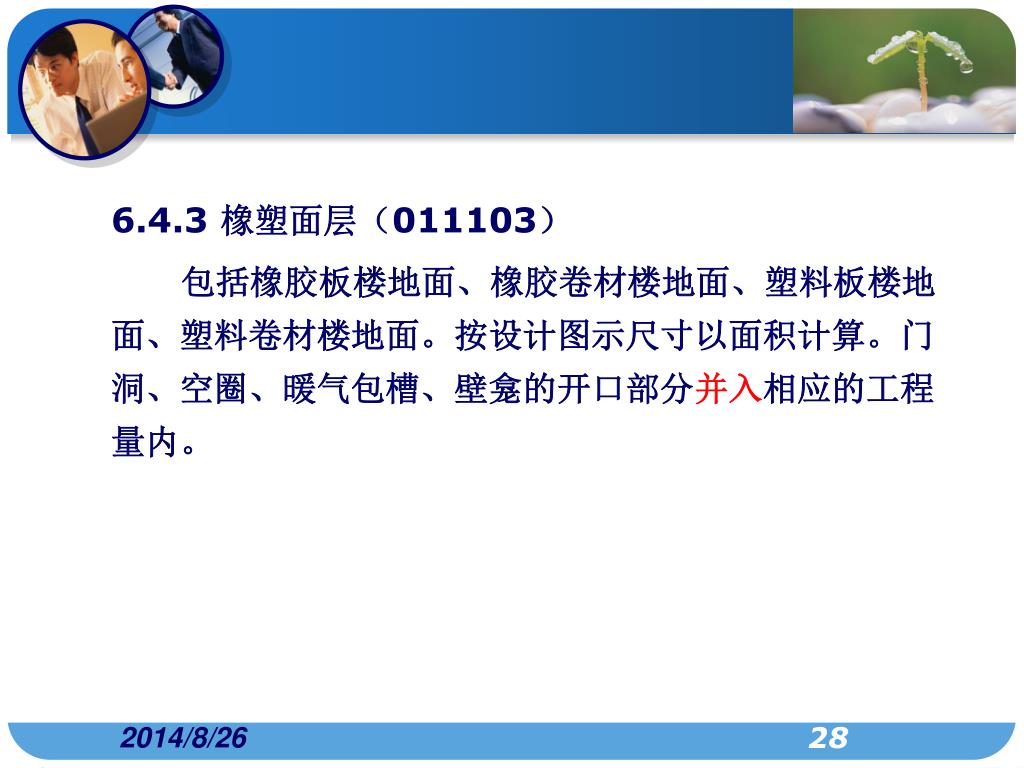 6.4.3 橡塑面层（011103）

包括橡胶板楼地面、橡胶卷材楼地面、塑料板楼地面、塑料卷材楼地面。按设计图示尺寸以面积计算。门洞、空圈、暖气包槽、壁龛的开口部分并入相应的工程量内。

2014/8/26

28